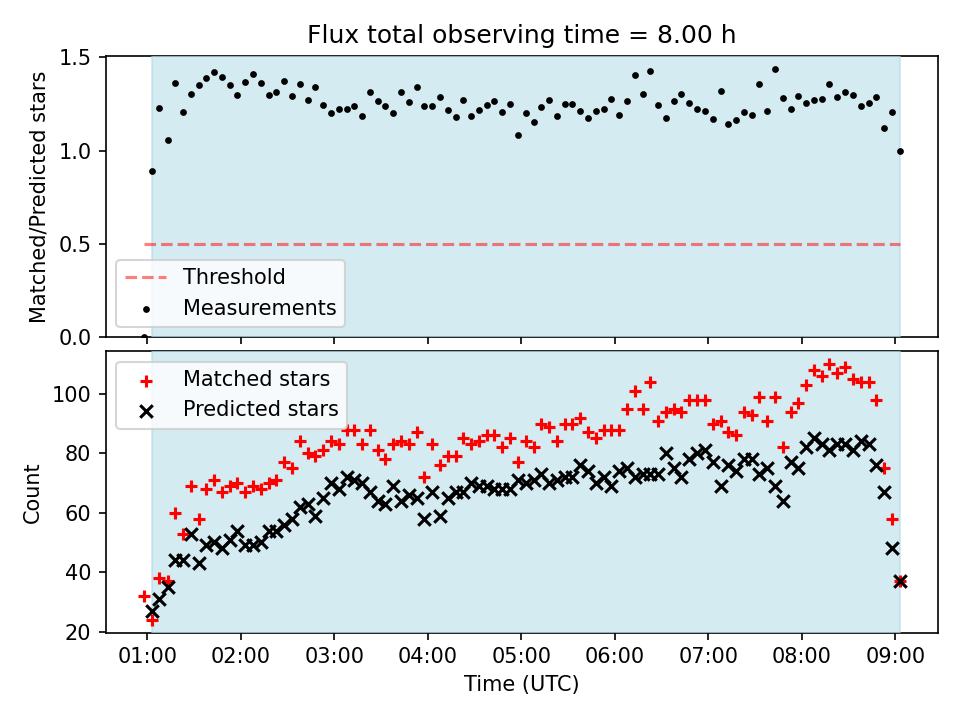 Flux total observing time = 8.00 h

Matched/Predicted stars

1.5
1.0
0.5
0.0

Threshold
Measurements

Matched stars
Predicted stars

Count

100
80
60
40
20

01:00 02:00 03:00 04:00 05:00 06:00 07:00 08:00 09:00

Time (UTC)